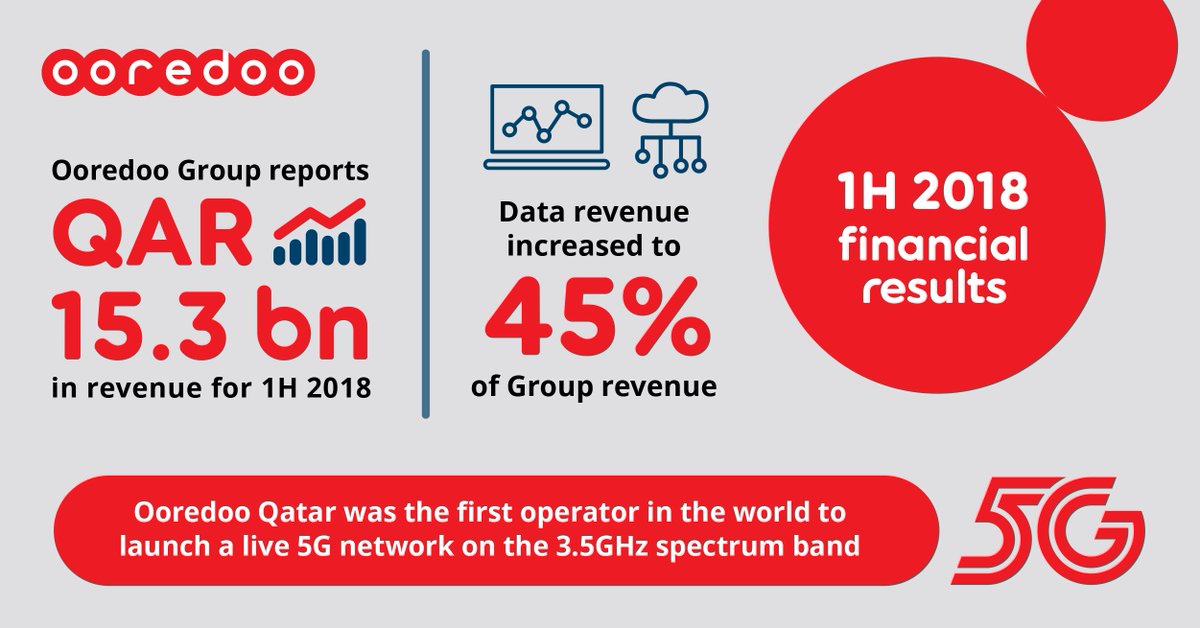 ooredoo

Ooredoo Group reports
QAR
15.3 bn
in revenue for 1H 2018

Data revenue increased to
45%
of Group revenue

1H 2018 financial results

Ooredoo Qatar was the first operator in the world to launch a live 5G network on the 3.5GHz spectrum band

5G